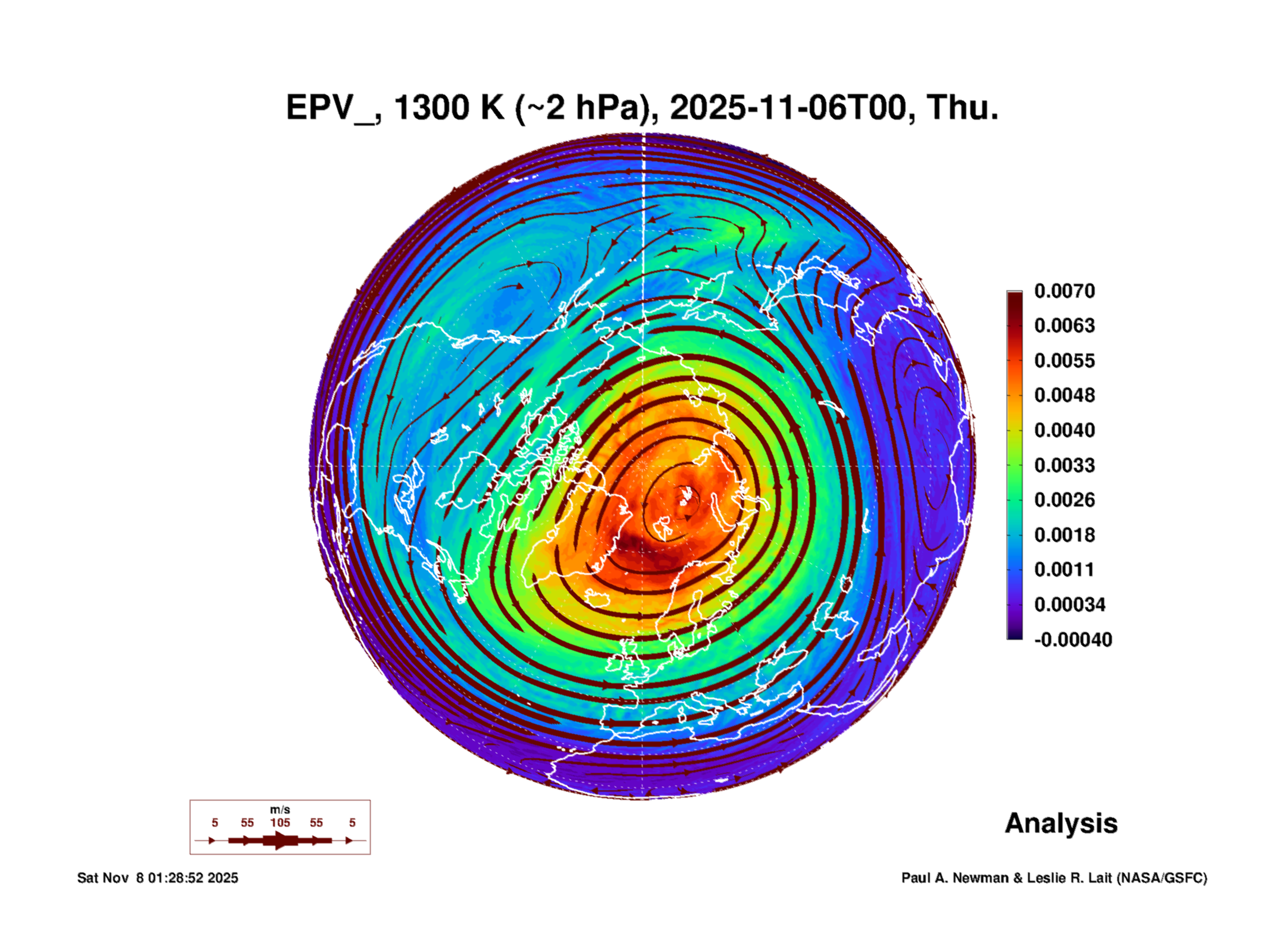 EPV_, 1300 K (~2 hPa), 2025-11-06T00, Thu.

0.0070
0.0063
0.0055
0.0048
0.0040
0.0033
0.0026
0.0018
0.0011
0.00034
-0.00040

m/s
5 55 105 55 5

Analysis

Sat Nov 8 01:28:52 2025

Paul A. Newman & Leslie R. Lait (NASA/GSFC)